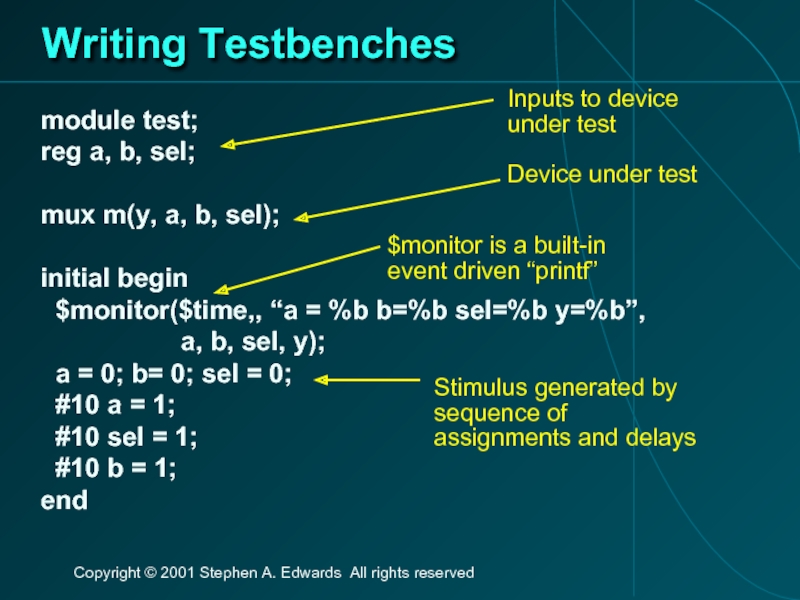 Writing Testbenches

module test;
reg a, b, sel;

mux m(y, a, b, sel);

initial begin
$monitor($time,, “a = %b b=%b sel=%b y=%b”,
a, b, sel, y);
a = 0; b= 0; sel = 0;
#10 a = 1;
#10 sel = 1;
#10 b = 1;
end

Inputs to device under test

Device under test

$monitor is a built-in event driven “printf”

Stimulus generated by sequence of assignments and delays

Copyright © 2001 Stephen A. Edwards All rights reserved